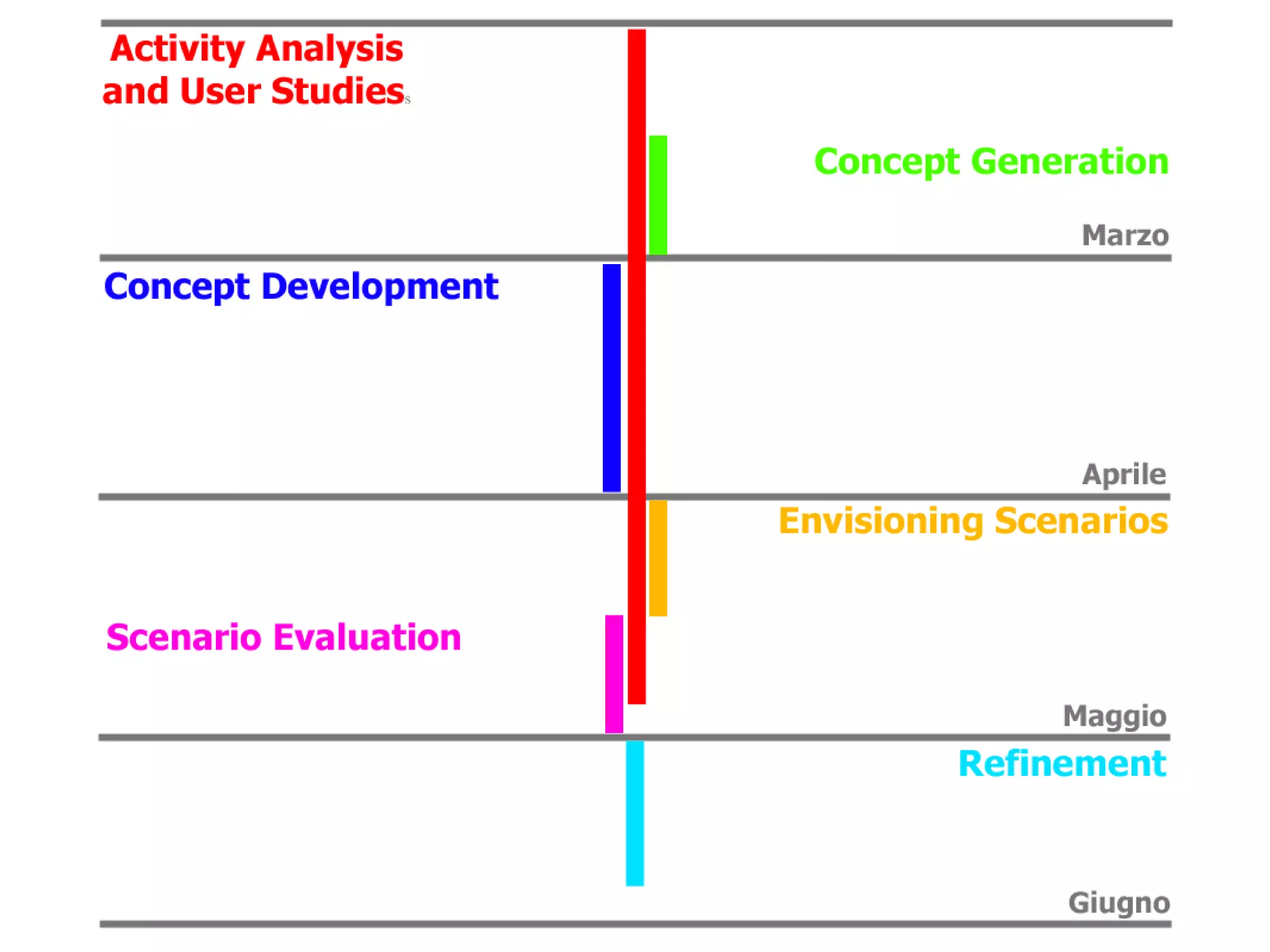 Activity Analysis and User Studies

Concept Generation

Marzo

Concept Development

Aprile

Envisioning Scenarios

Scenario Evaluation

Maggio

Refinement

Giugno